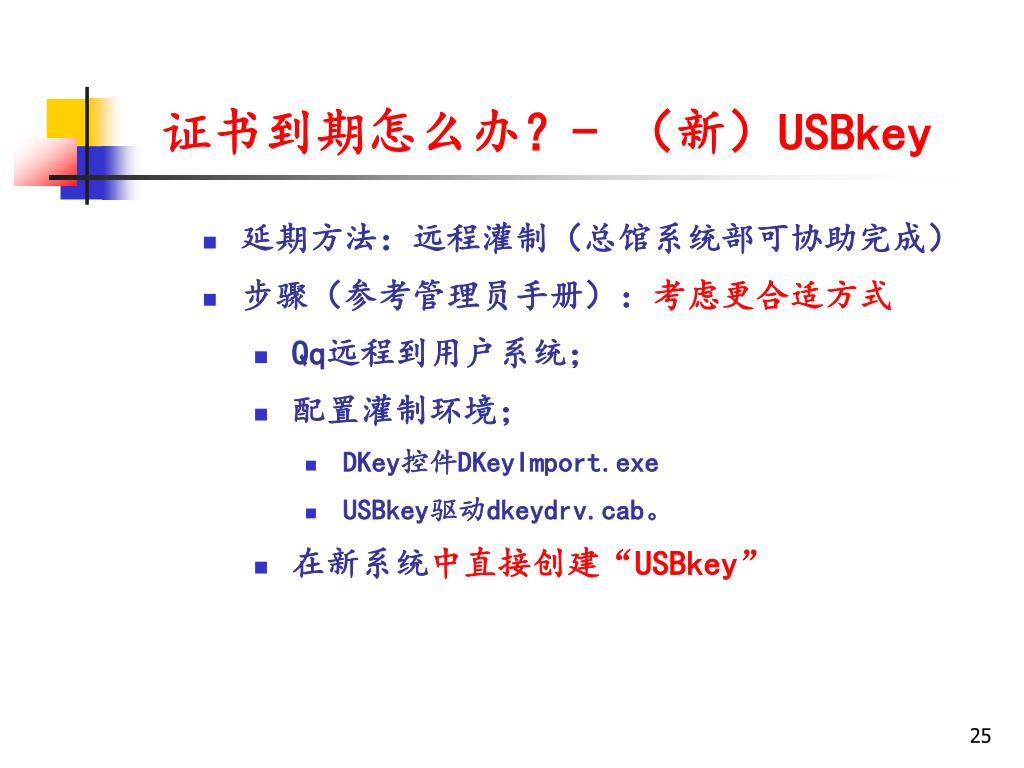 证书到期怎么办？- （新）USBkey

- 延期方法：远程灌制（总馆系统部可协助完成）
- 步骤（参考管理员手册）：考虑更合适方式
  - Qq远程到用户系统；
  - 配置灌制环境；
    - DKey控件DKeyImport.exe
    - USBkey驱动dkeydrv.cab。
  - 在新系统中直接创建“USBkey”

25